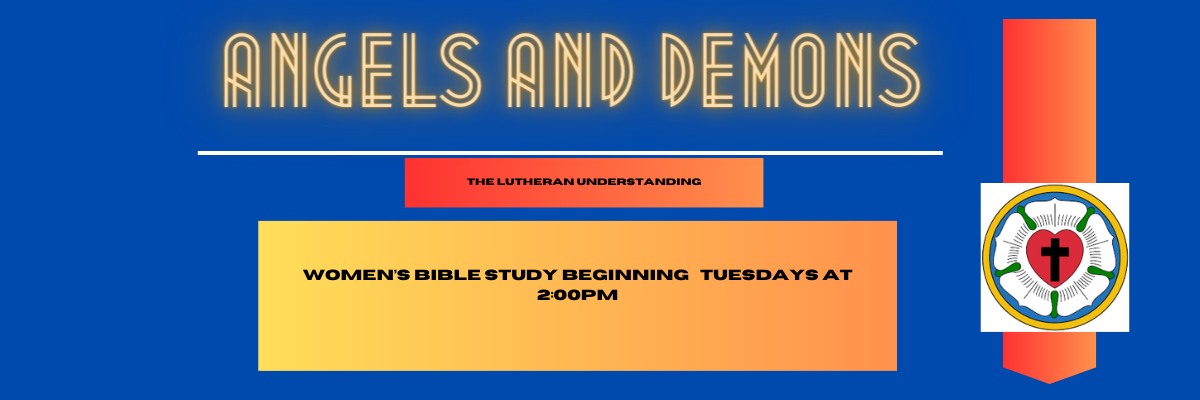 ANGELS AND DEMONS

THE LUTHERAN UNDERSTANDING

WOMEN'S BIBLE STUDY BEGINNING TUESDAYS AT 2:00PM